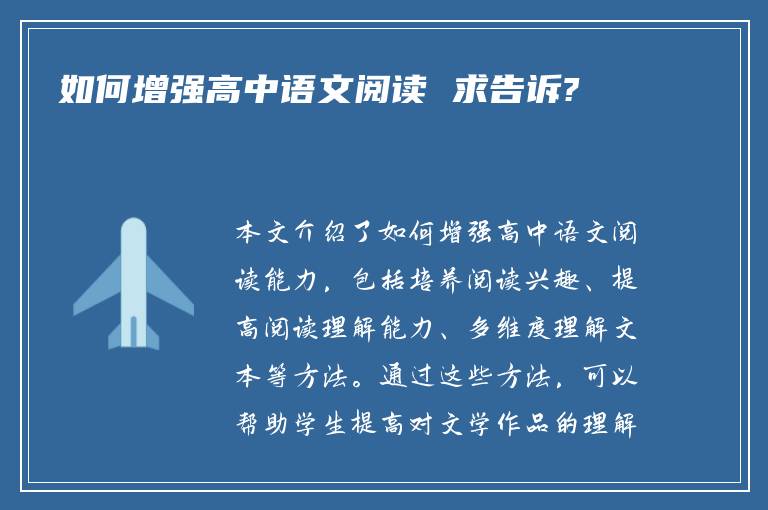 如何增强高中语文阅读 求告诉?

本文介绍了如何增强高中语文阅读能力，包括培养阅读兴趣、提高阅读理解能力、多维度理解文本等方法。通过这些方法，可以帮助学生提高对文学作品的理解